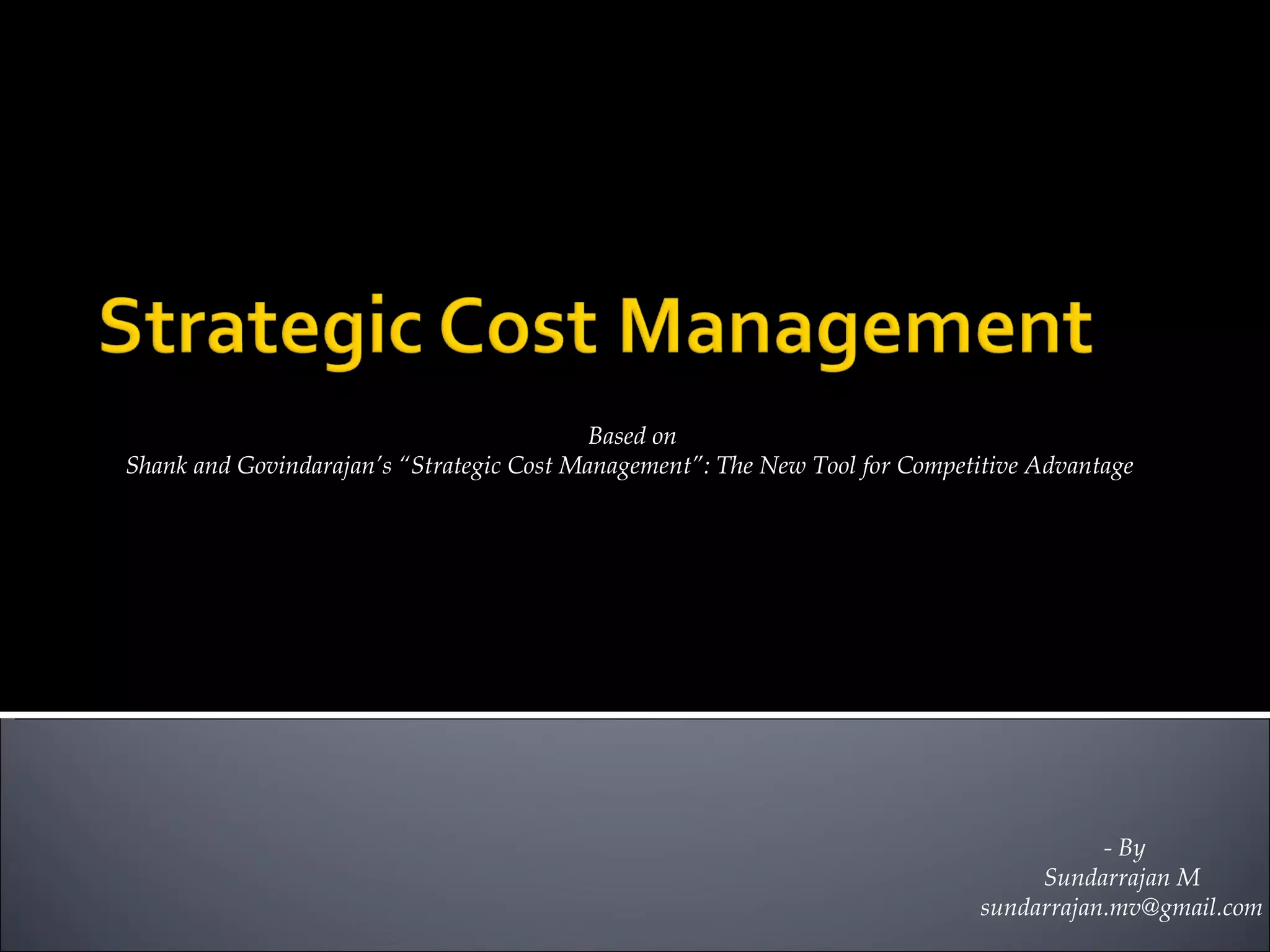 Strategic Cost Management

Based on
Shank and Govindarajan's "Strategic Cost Management": The New Tool for Competitive Advantage

- By
Sundarrajan M
sundarrajan.mv@gmail.com